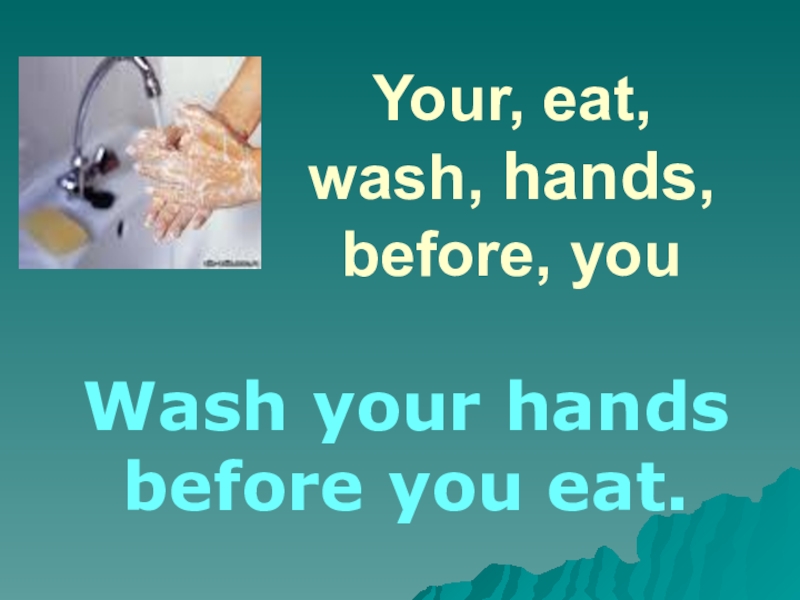 Your, eat, wash, hands, before, you

Wash your hands before you eat.